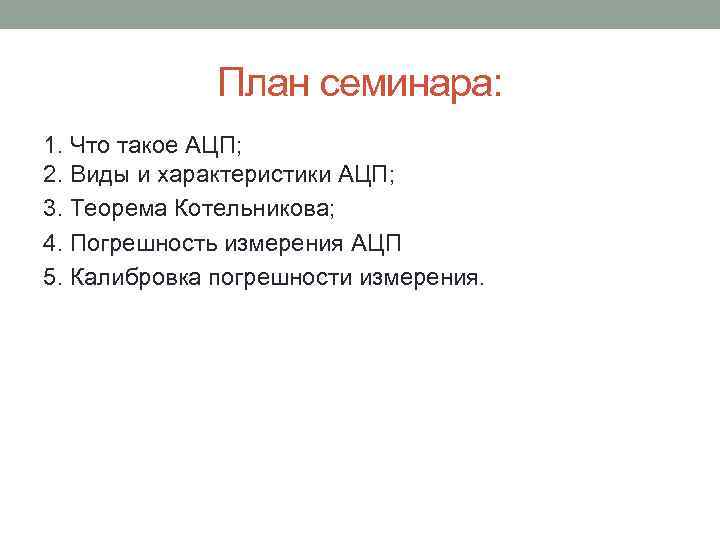 План семинара:

1. Что такое АЦП;
2. Виды и характеристики АЦП;
3. Теорема Котельникова;
4. Погрешность измерения АЦП
5. Калибровка погрешности измерения.